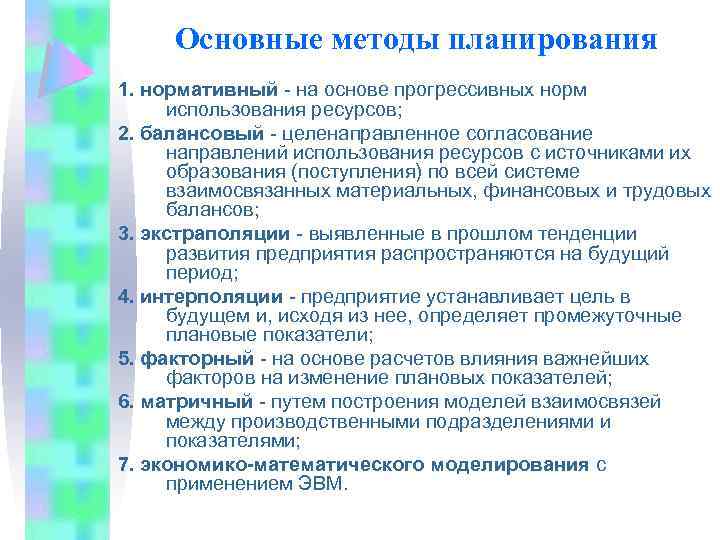 Основные методы планирования

1. нормативный - на основе прогрессивных норм использования ресурсов;

2. балансовый - целенаправленное согласование направлений использования ресурсов с источниками их образования (поступления) по всей системе взаимосвязанных материальных, финансовых и трудовых балансов;

3. экстраполяции - выявленные в прошлом тенденции развития предприятия распространяются на будущий период;

4. интерполяции - предприятие устанавливает цель в будущем и, исходя из нее, определяет промежуточные плановые показатели;

5. факторный - на основе расчетов влияния важнейших факторов на изменение плановых показателей;

6. матричный - путем построения моделей взаимосвязей между производственными подразделениями и показателями;

7. экономико-математического моделирования с применением ЭВМ.